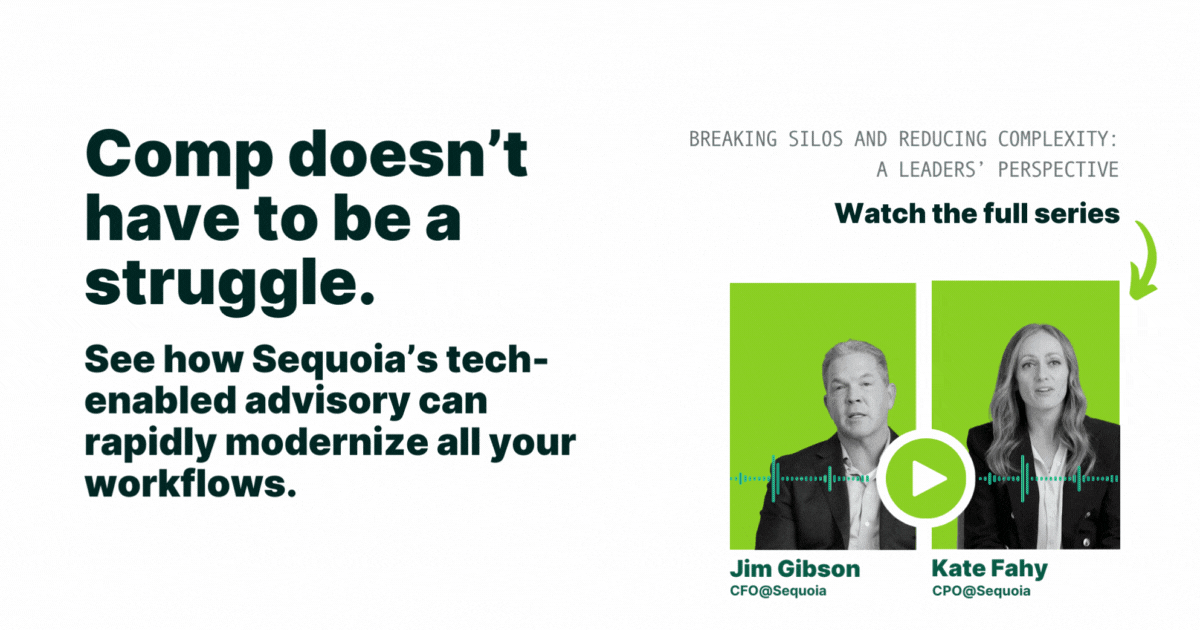 Comp doesn't have to be a struggle.

See how Sequoia's tech-enabled advisory can rapidly modernize all your workflows.

BREAKING SILOS AND REDUCING COMPLEXITY: A LEADERS' PERSPECTIVE

Watch the full series

Jim Gibson
CFO@Sequoia

Kate Fahy
CPO@Sequoia